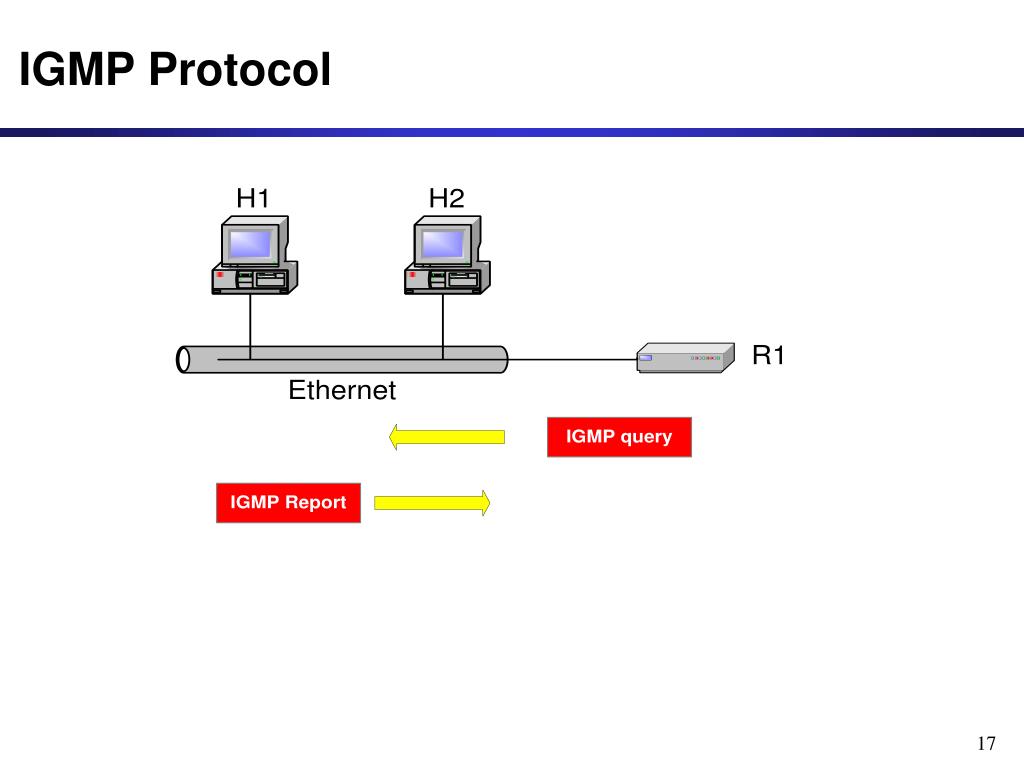 IGMP Protocol

H1

H2

R1

Ethernet

IGMP query

IGMP Report

17